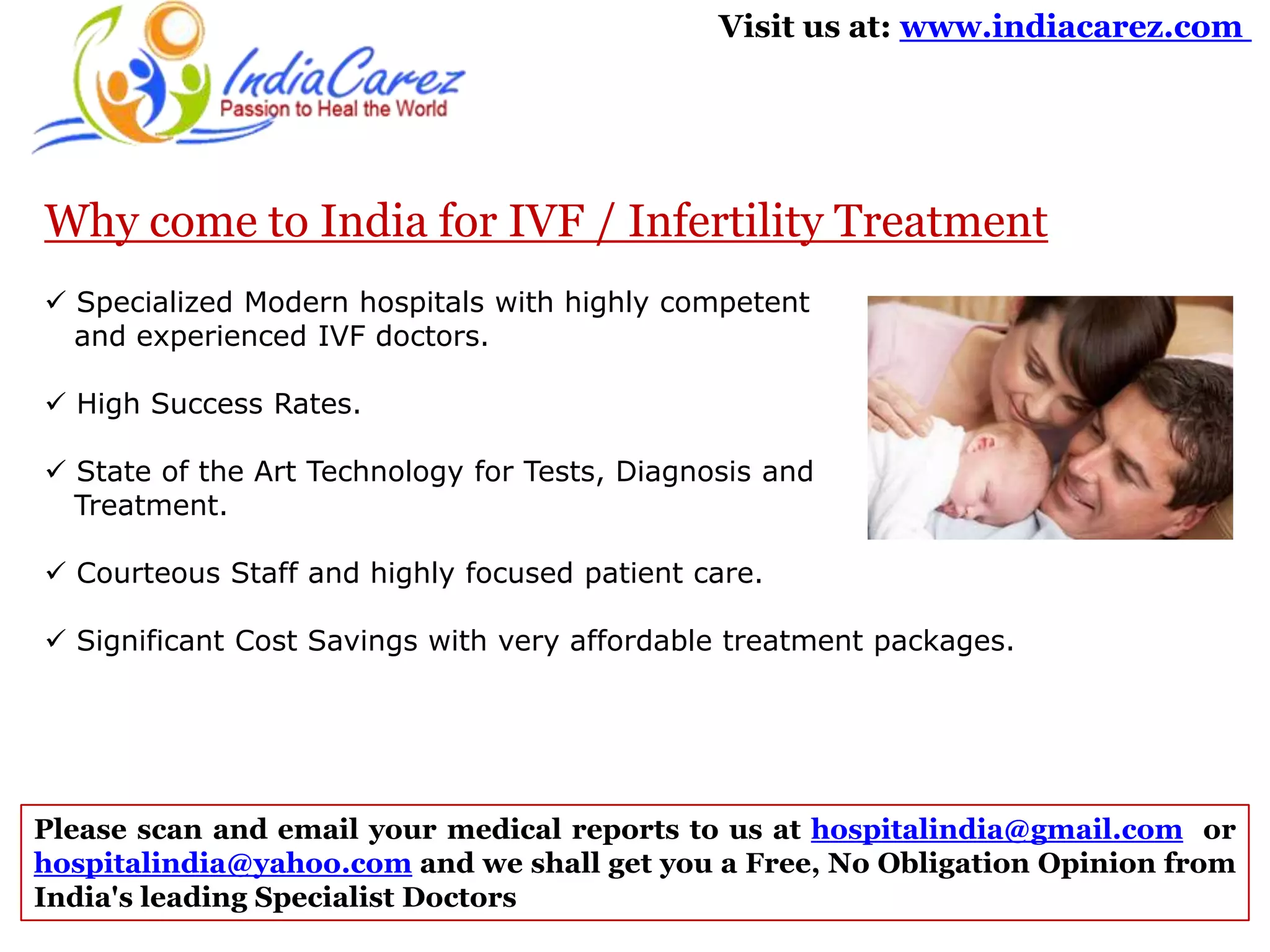 IndiaCarez
Passion to Heal the World

Visit us at: www.indiacarez.com

Why come to India for IVF / Infertility Treatment

✓ Specialized Modern hospitals with highly competent and experienced IVF doctors.

✓ High Success Rates.

✓ State of the Art Technology for Tests, Diagnosis and Treatment.

✓ Courteous Staff and highly focused patient care.

✓ Significant Cost Savings with very affordable treatment packages.

Please scan and email your medical reports to us at hospitalindia@gmail.com or hospitalindia@yahoo.com and we shall get you a Free, No Obligation Opinion from India's leading Specialist Doctors